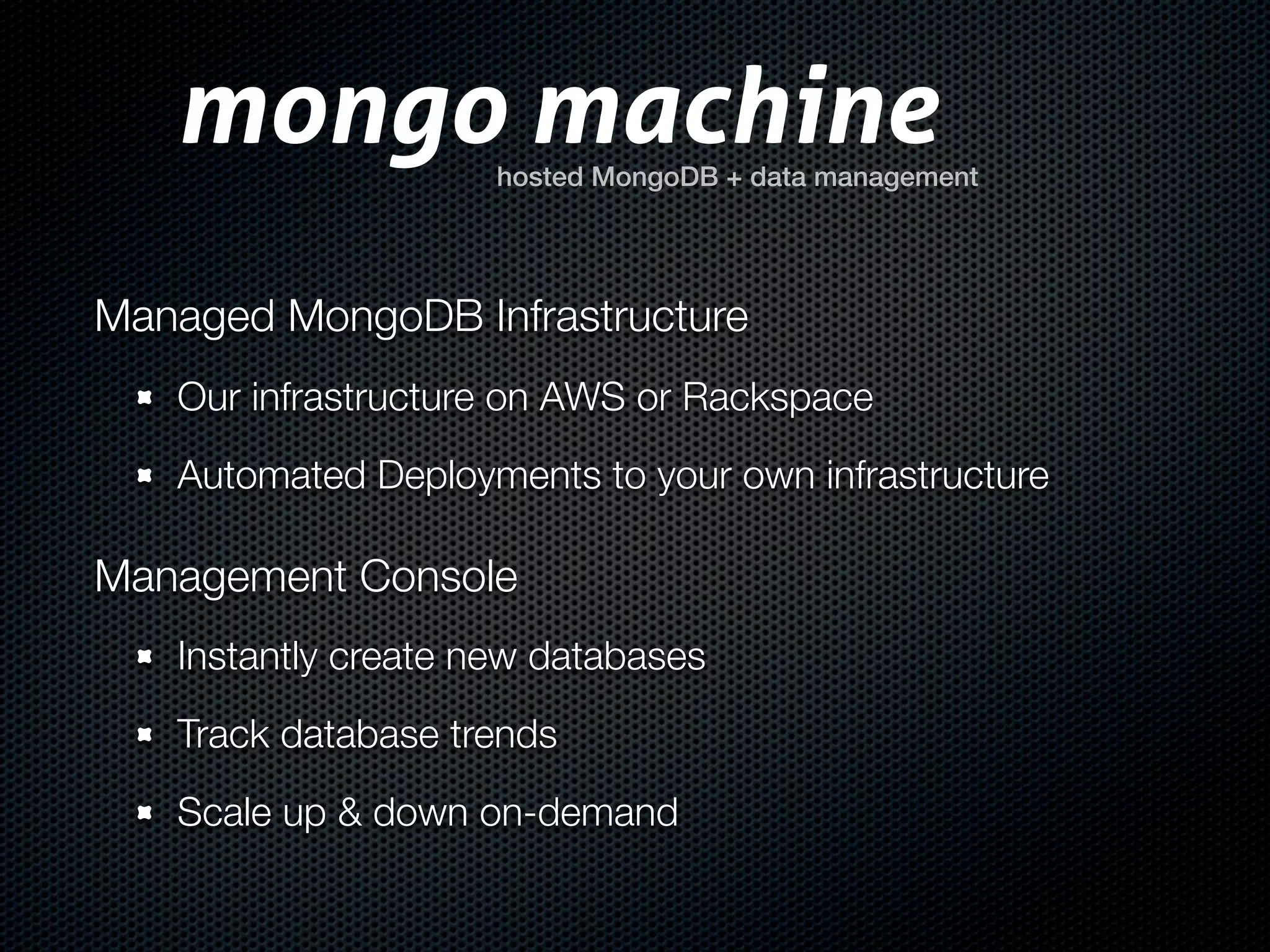 mongo machine
hosted MongoDB + data management

Managed MongoDB Infrastructure

- Our infrastructure on AWS or Rackspace
- Automated Deployments to your own infrastructure

Management Console

- Instantly create new databases
- Track database trends
- Scale up & down on-demand